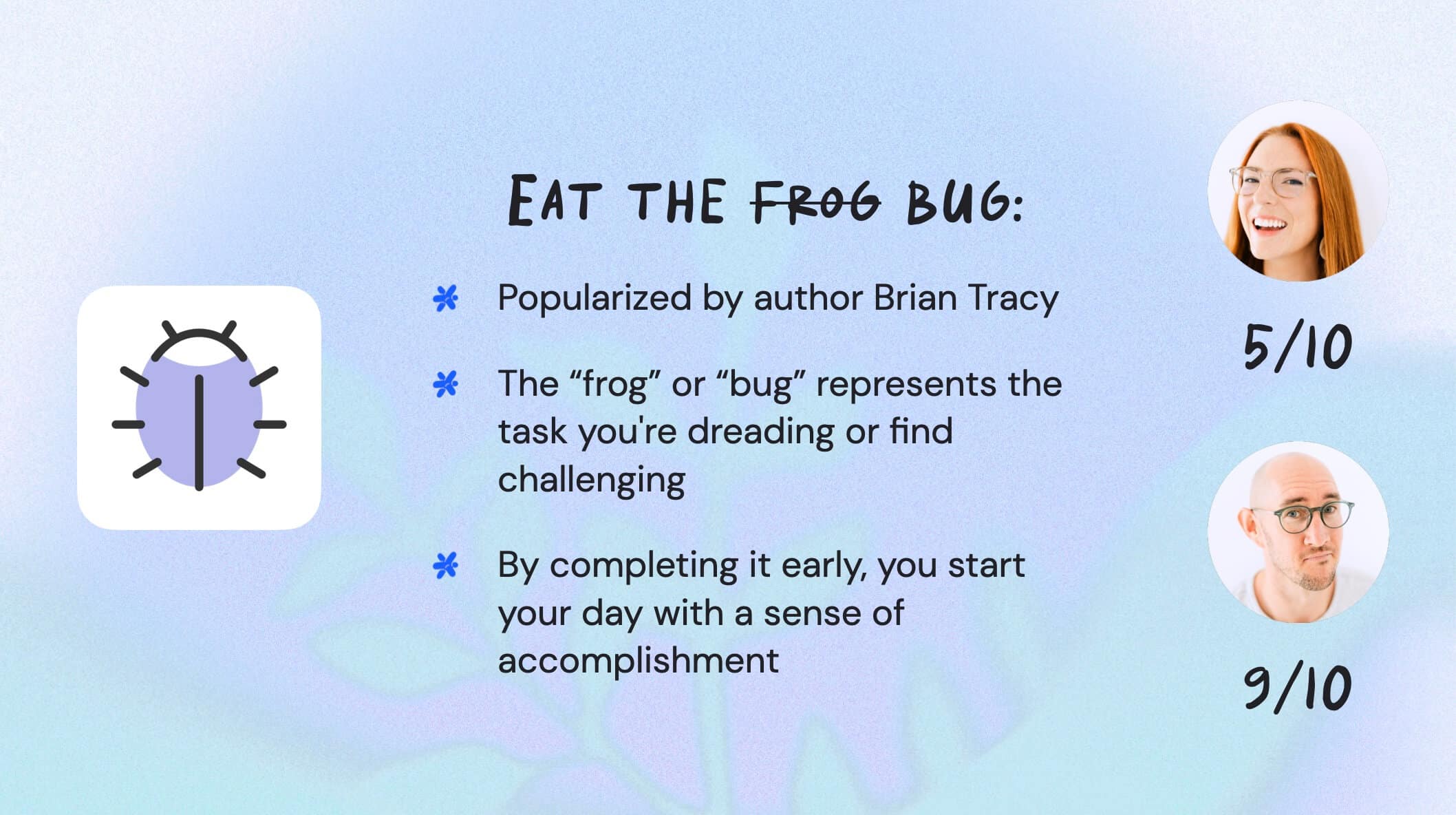 EAT THE ~~FROG~~ BUG:

Popularized by author Brian Tracy

The “frog” or “bug” represents the task you're dreading or find challenging

By completing it early, you start your day with a sense of accomplishment

5/10

9/10